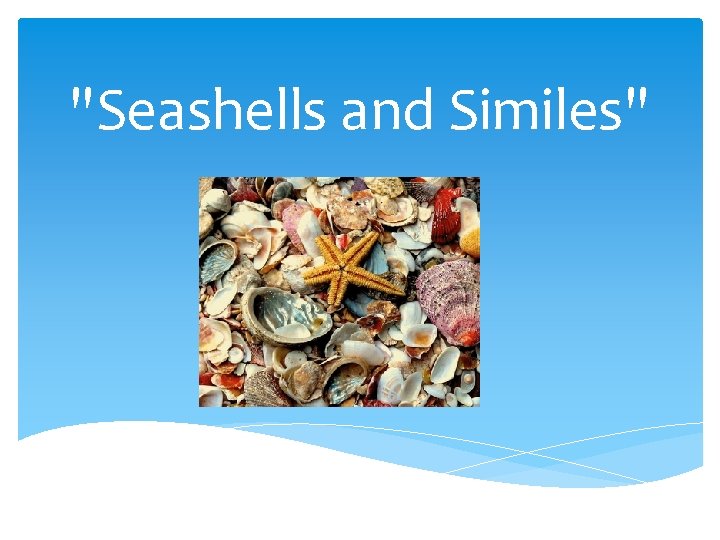 "Seashells and Similes"